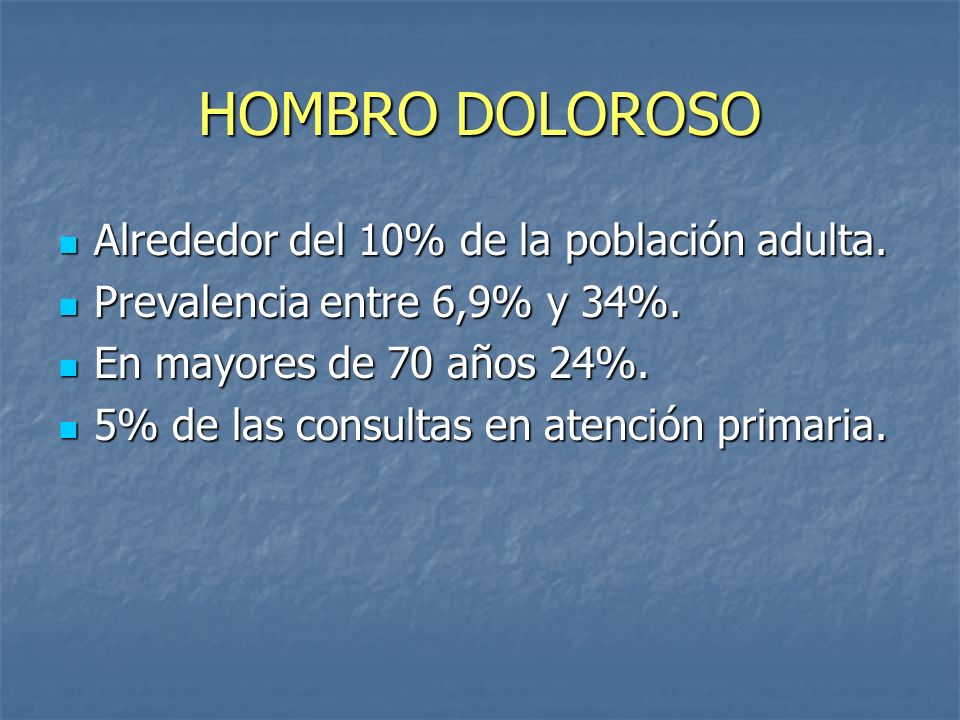 HOMBRO DOLOROSO

- Alrededor del 10% de la población adulta.
- Prevalencia entre 6,9% y 34%.
- En mayores de 70 años 24%.
- 5% de las consultas en atención primaria.